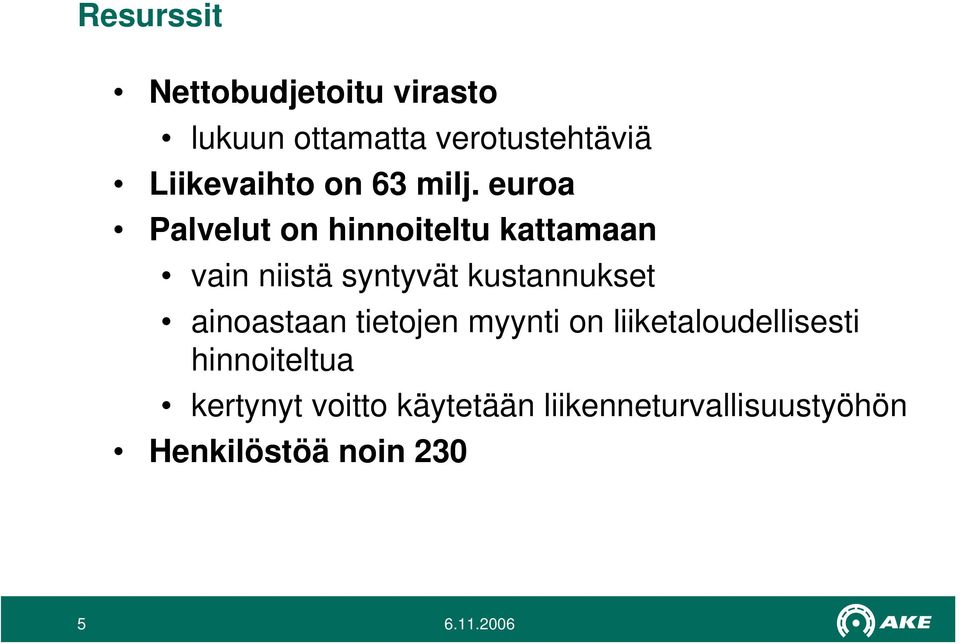 Resurssit

• Nettobudjetoitu virasto
  • lukuun ottamatta verotustehtäviä
• Liikevaihto on 63 milj. euroa
• Palvelut on hinnoiteltu kattamaan
  • vain niistä syntyvät kustannukset
  • ainoastaan tietojen myynti on liiketaloudellisesti hinnoiteltua
  • kertynyt voitto käytetään liikenneturvallisuustyöhön
• Henkilöstöä noin 230

5

6.11.2006

AKE